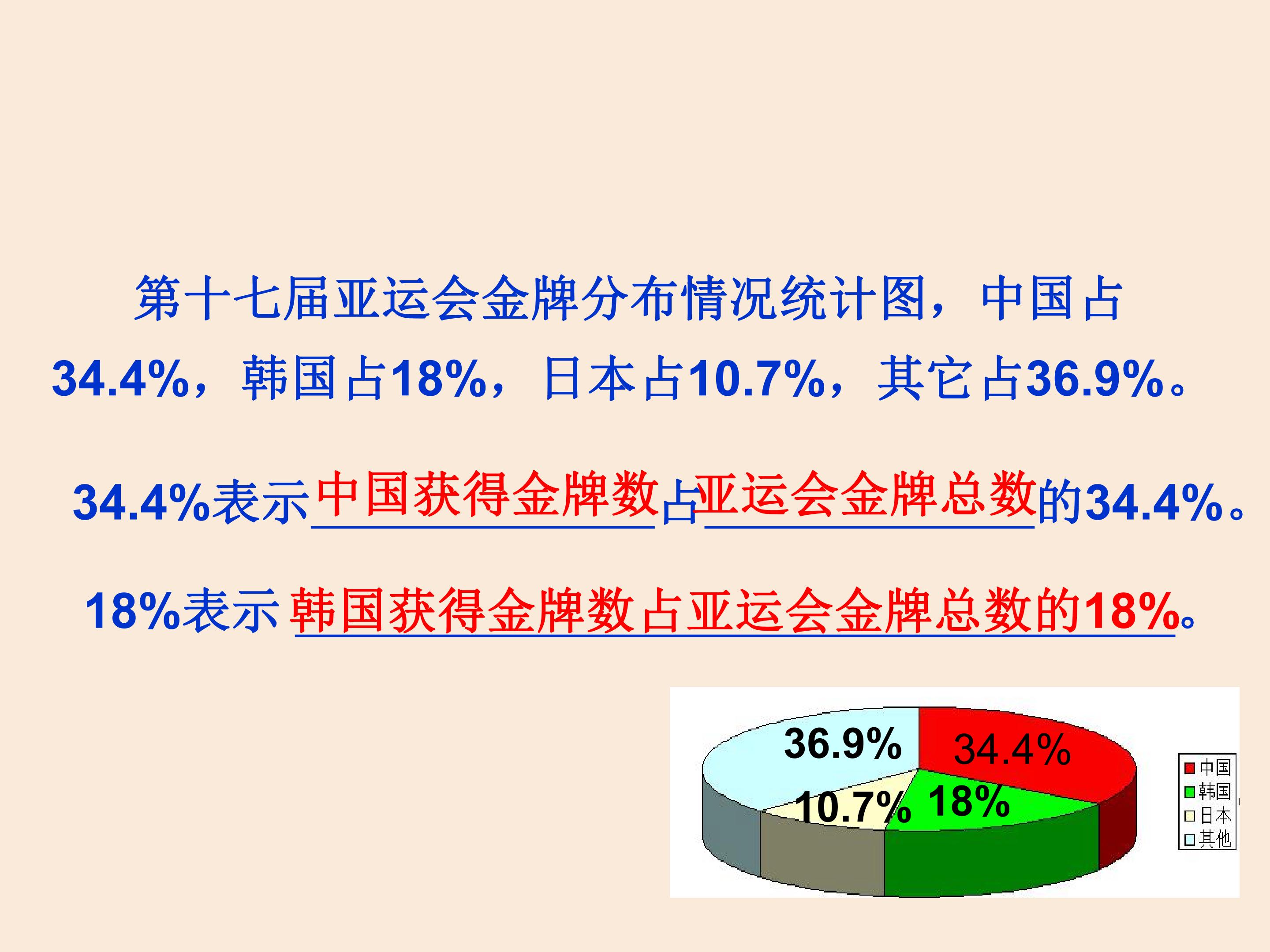 第十七届亚运会金牌分布情况统计图，中国占34.4%，韩国占18%，日本占10.7%，其它占36.9%。

34.4%表示中国获得金牌数占亚运会金牌总数的34.4%。

18%表示韩国获得金牌数占亚运会金牌总数的18%。

36.9%
34.4%
10.7%
18%

中国
韩国
日本
其他